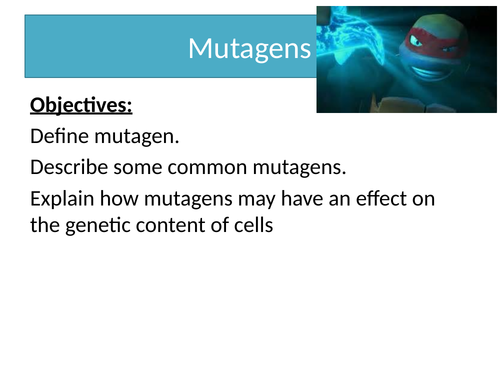 Mutagens

Objectives:

Define mutagen.

Describe some common mutagens.

Explain how mutagens may have an effect on the genetic content of cells